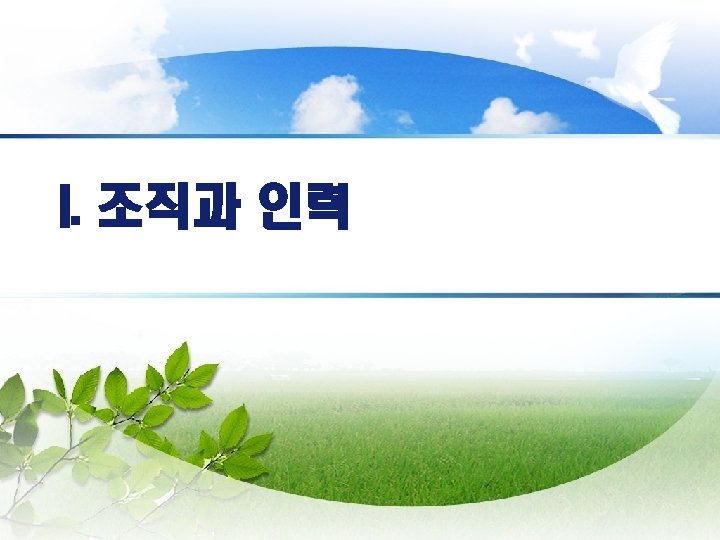 I. 조직과 인력